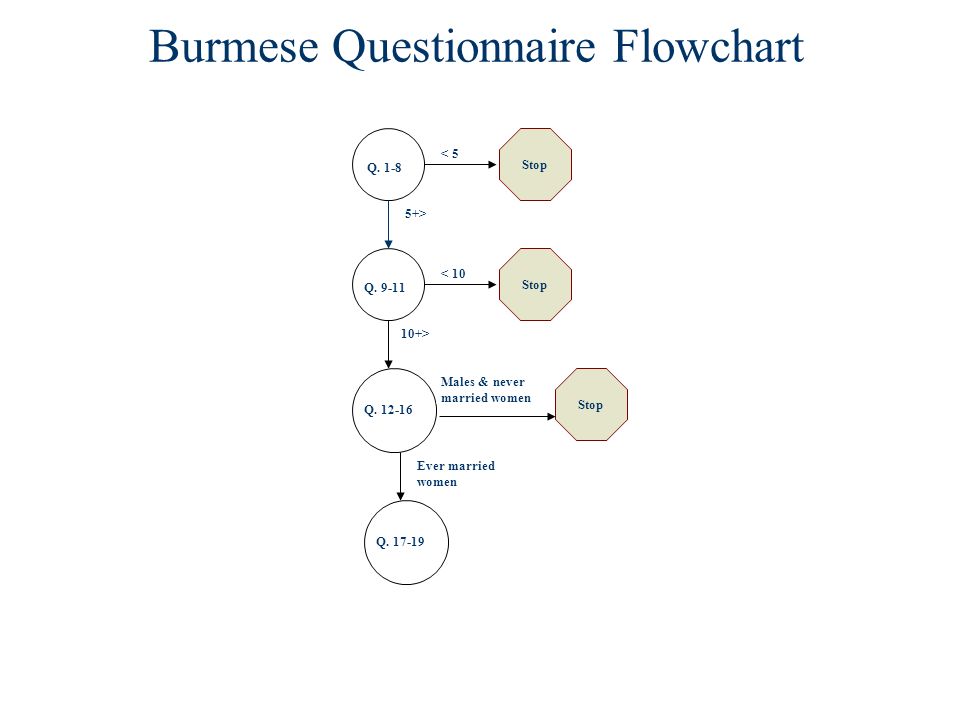 Burmese Questionnaire Flowchart

Q. 1-8

< 5

Stop

5+>

Q. 9-11

< 10

Stop

10+>

Q. 12-16

Males & never married women

Stop

Ever married women

Q. 17-19